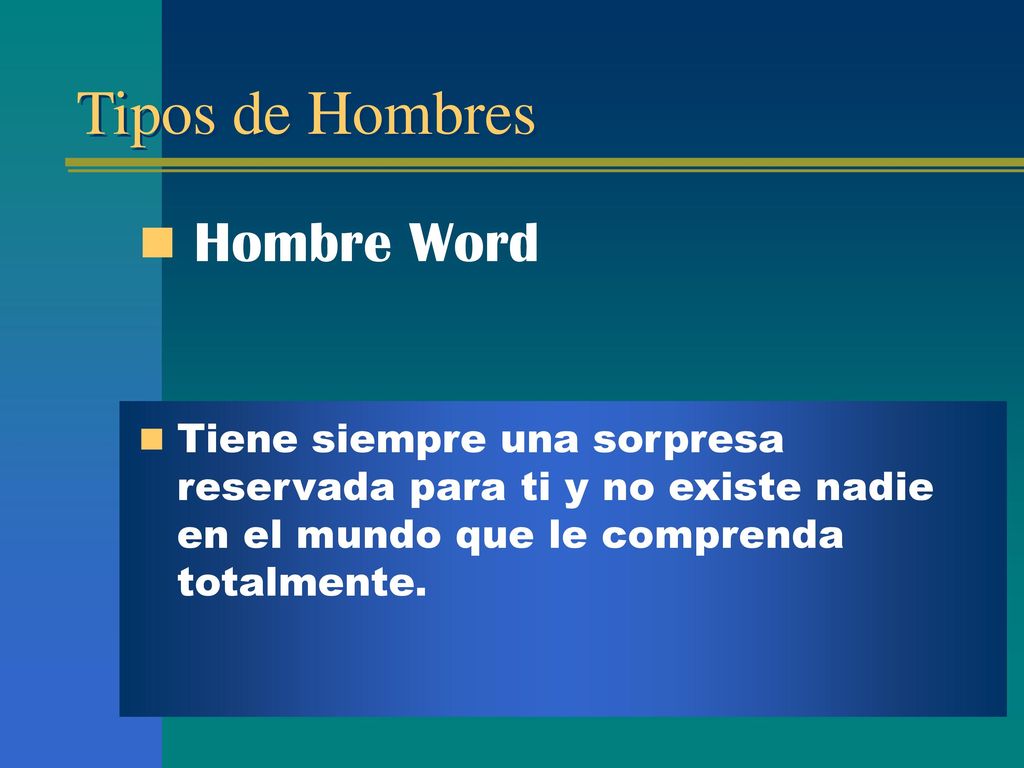 Tipos de Hombres

Hombre Word

Tiene siempre una sorpresa reservada para ti y no existe nadie en el mundo que le comprenda totalmente.